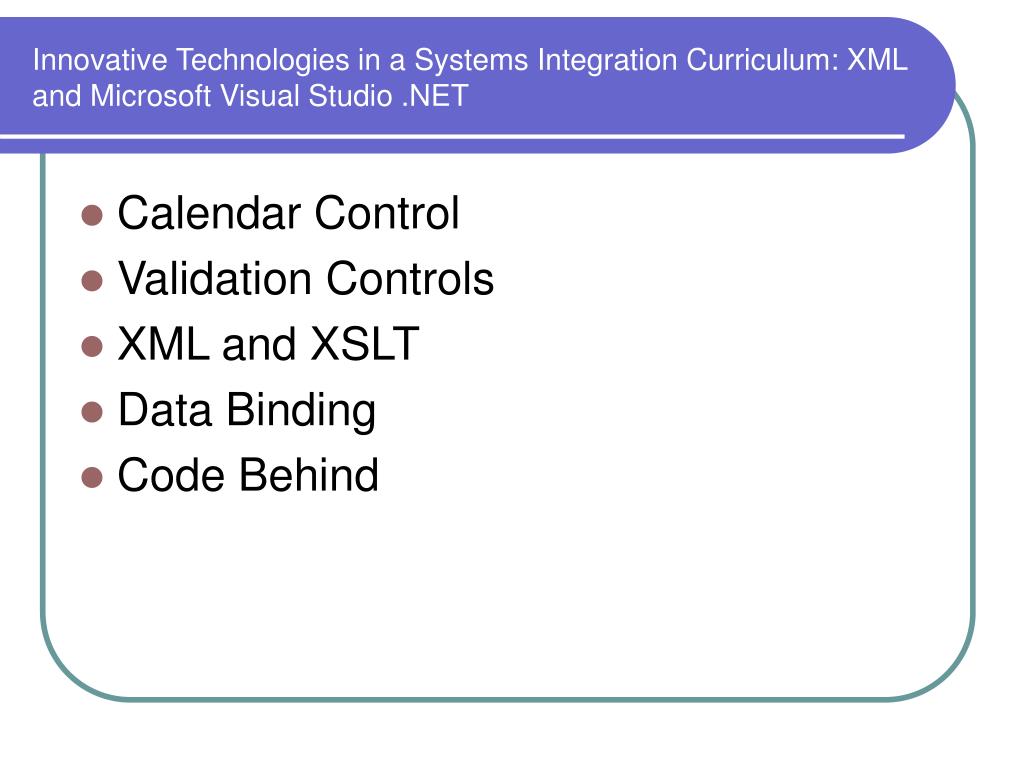 Innovative Technologies in a Systems Integration Curriculum: XML and Microsoft Visual Studio .NET

- Calendar Control
- Validation Controls
- XML and XSLT
- Data Binding
- Code Behind